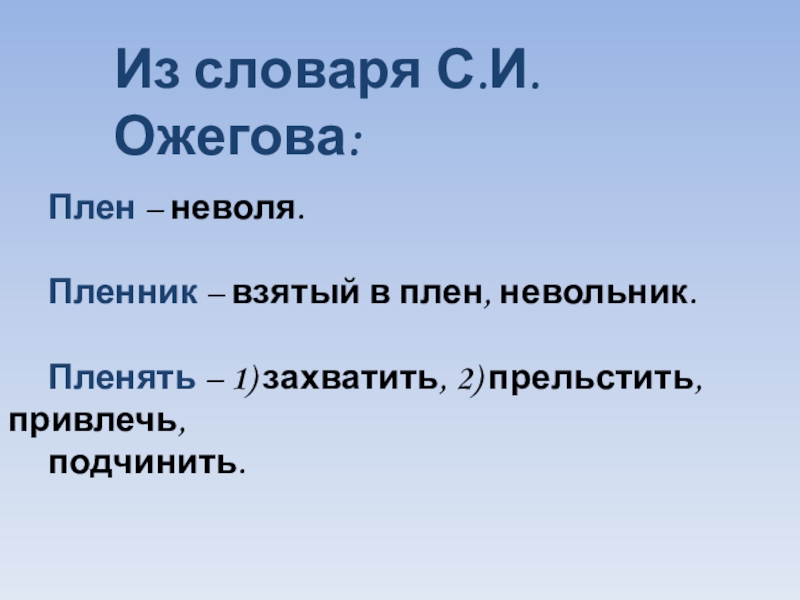 Из словаря С.И. Ожегова:

Плен – неволя.

Пленник – взятый в плен, невольник.

Пленять – 1) захватить, 2) прельстить, привлечь, подчинить.